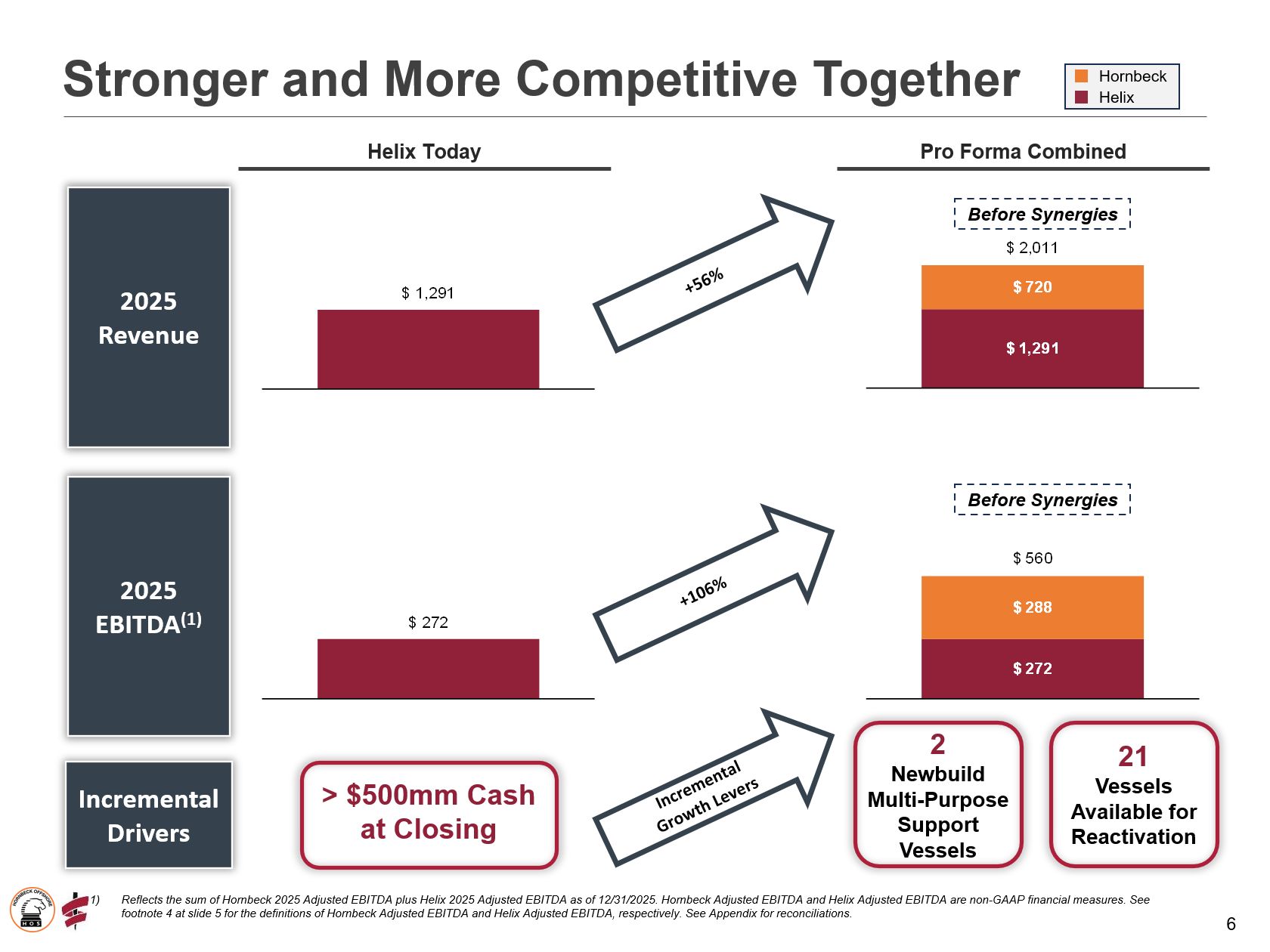 Stronger and More Competitive Together

Hornbeck
Helix

Helix Today

Pro Forma Combined

2025 Revenue

$ 1,291

+56%

Before Synergies

$ 2,011

$ 720

$ 1,291

2025 EBITDA$^{(1)}$

$ 272

+106%

Before Synergies

$ 560

$ 288

$ 272

Incremental Drivers

> $500mm Cash at Closing

Incremental Growth Levers

2
Newbuild Multi-Purpose Support Vessels

21
Vessels Available for Reactivation

HORNBECK OFFSHORE
HOS

1) Reflects the sum of Hornbeck 2025 Adjusted EBITDA plus Helix 2025 Adjusted EBITDA as of 12/31/2025. Hornbeck Adjusted EBITDA and Helix Adjusted EBITDA are non-GAAP financial measures. See footnote 4 at slide 5 for the definitions of Hornbeck Adjusted EBITDA and Helix Adjusted EBITDA, respectively. See Appendix for reconciliations.

6